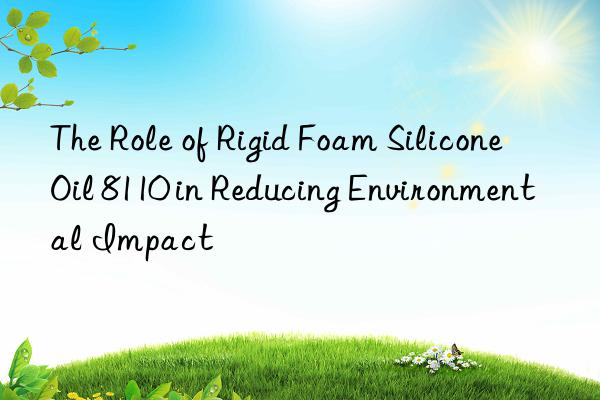 The Role of Rigid Foam Silicone Oil 8110 in Reducing Environmental Impact